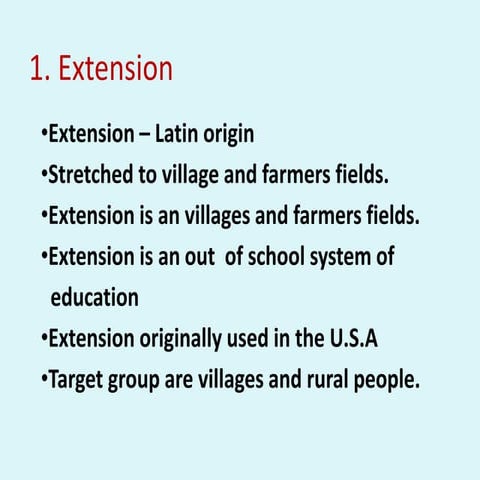 1. Extension

•Extension – Latin origin

•Stretched to village and farmers fields.

•Extension is an villages and farmers fields.

•Extension is an out of school system of education

•Extension originally used in the U.S.A

•Target group are villages and rural people.